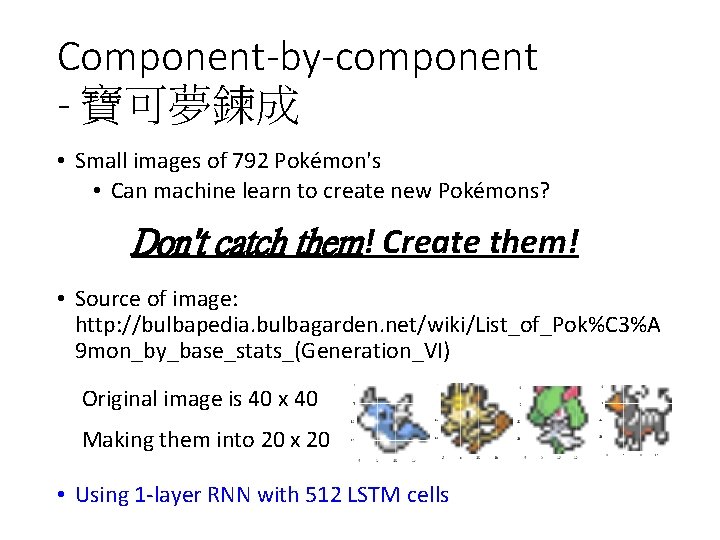 Component-by-component
- 寶可夢鍊成

• Small images of 792 Pokémon's
  • Can machine learn to create new Pokémons?

Don't catch them! Create them!

• Source of image: http://bulbapedia.bulbagarden.net/wiki/List_of_Pok%C3%A9mon_by_base_stats_(Generation_VI)

Original image is 40 x 40

Making them into 20 x 20

• Using 1-layer RNN with 512 LSTM cells